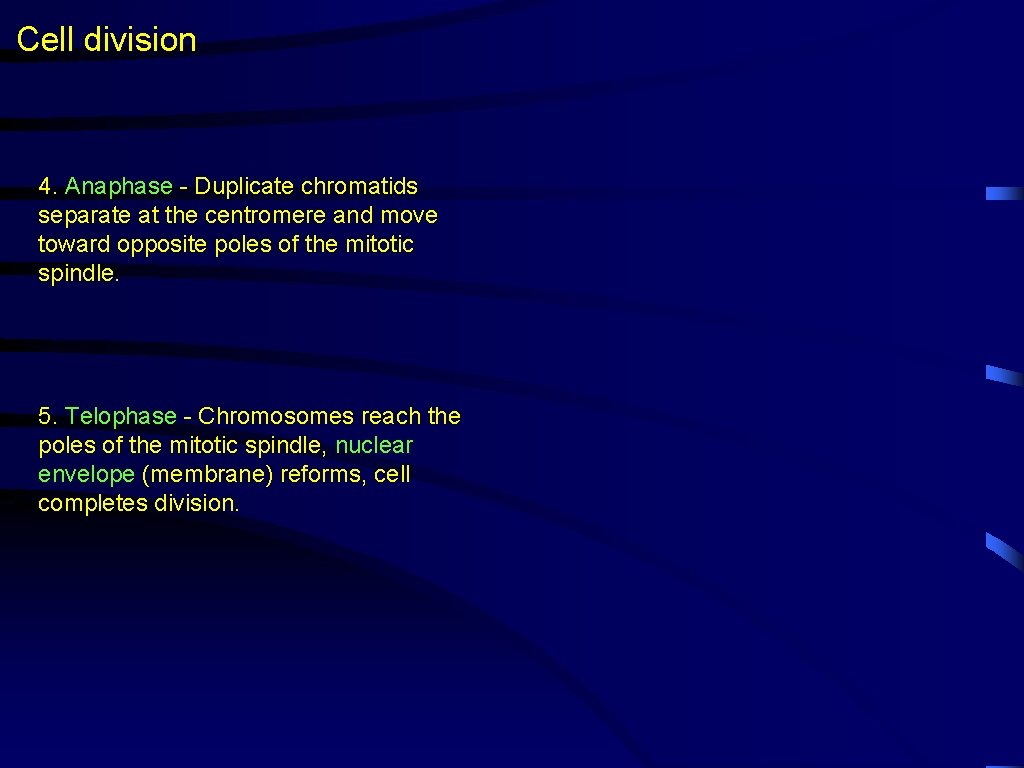 Cell division

4. Anaphase - Duplicate chromatids separate at the centromere and move toward opposite poles of the mitotic spindle.

5. Telophase - Chromosomes reach the poles of the mitotic spindle, nuclear envelope (membrane) reforms, cell completes division.